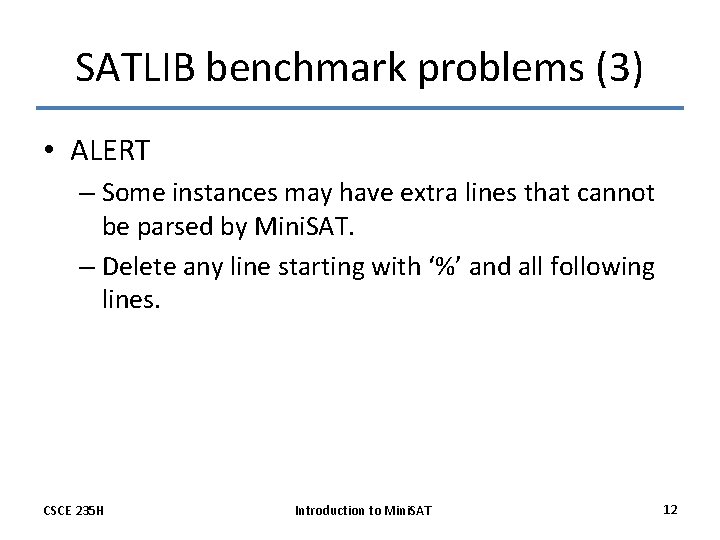 SATLIB benchmark problems (3)

• ALERT
– Some instances may have extra lines that cannot be parsed by MiniSAT.
– Delete any line starting with ‘%’ and all following lines.

CSCE 235H
Introduction to MiniSAT
12